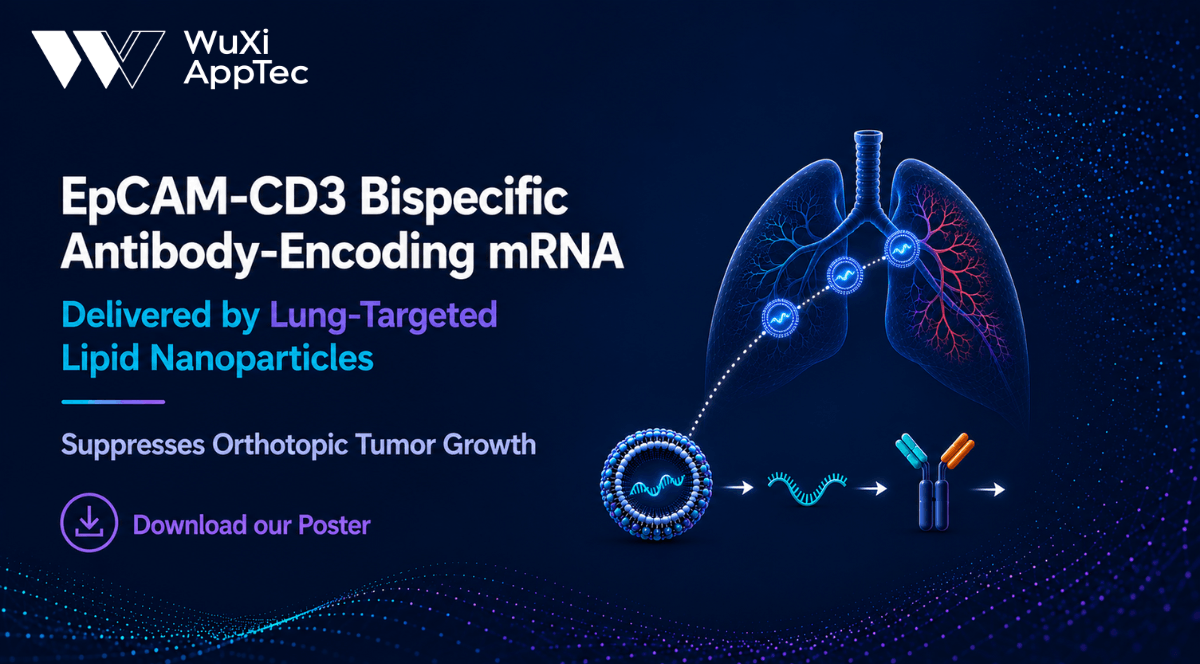 WuXi AppTec

EpCAM-CD3 Bispecific Antibody-Encoding mRNA

Delivered by Lung-Targeted Lipid Nanoparticles

Suppresses Orthotopic Tumor Growth

Download our Poster